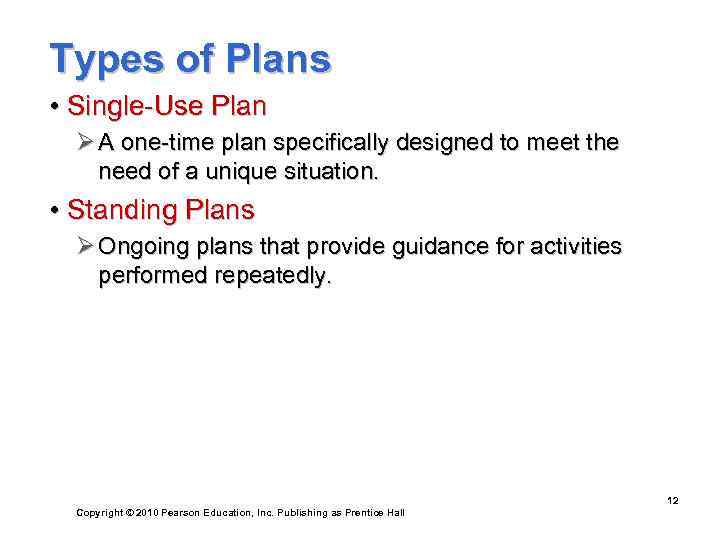 Types of Plans

• Single-Use Plan
  ➢ A one-time plan specifically designed to meet the need of a unique situation.

• Standing Plans
  ➢ Ongoing plans that provide guidance for activities performed repeatedly.

12

Copyright © 2010 Pearson Education, Inc. Publishing as Prentice Hall